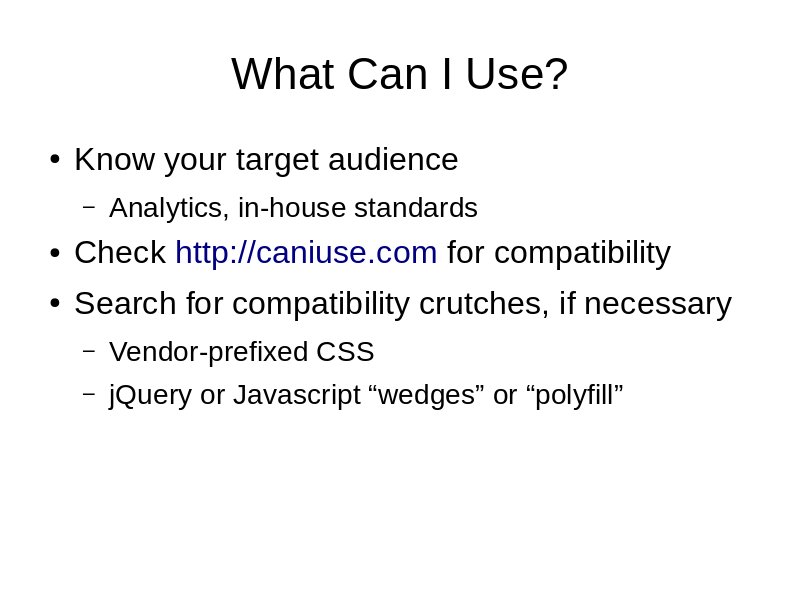 What Can I Use?

• Know your target audience
– Analytics, in-house standards
• Check http://caniuse.com for compatibility
• Search for compatibility crutches, if necessary
– Vendor-prefixed CSS
– jQuery or Javascript “wedges” or “polyfill”